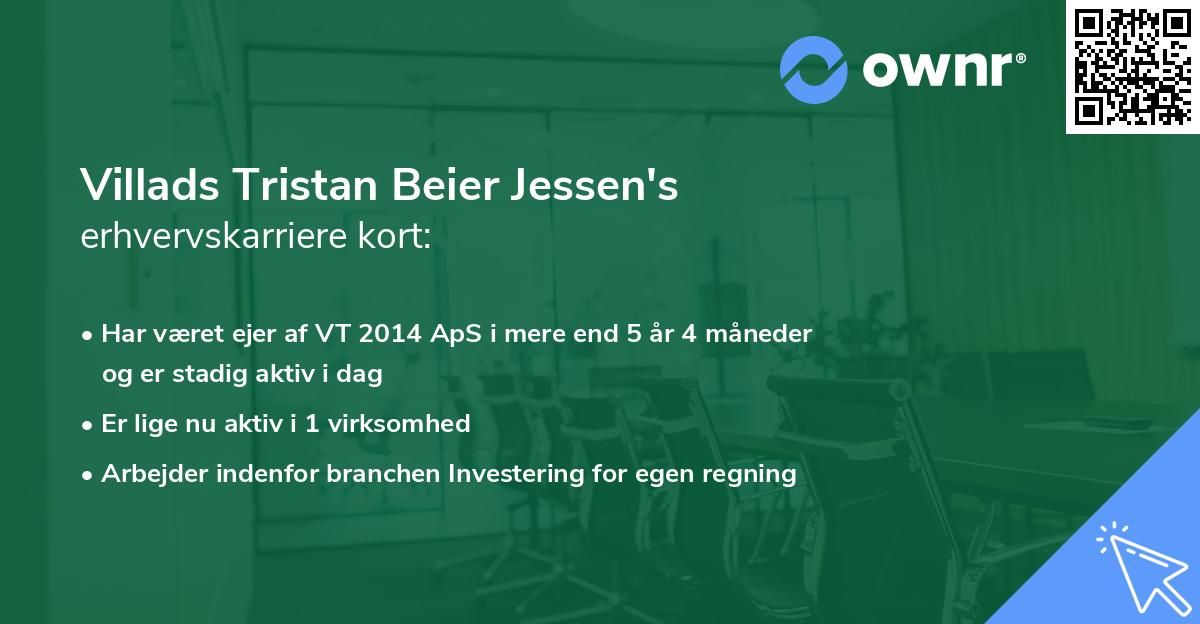 ownr®

Villads Tristan Beier Jessen's
erhvervskarriere kort:

• Har været ejer af VT 2014 ApS i mere end 5 år 4 måneder og er stadig aktiv i dag
• Er lige nu aktiv i 1 virksomhed
• Arbejder indenfor branchen Investering for egen regning